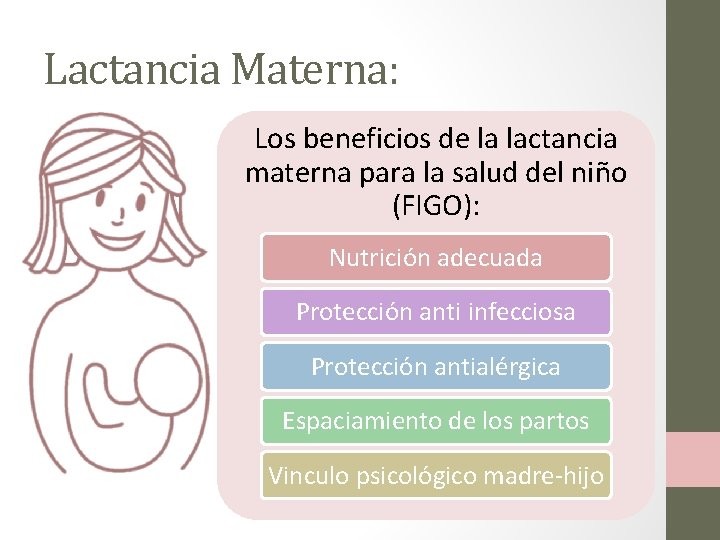 Lactancia Materna:

Los beneficios de la lactancia materna para la salud del niño (FIGO):

Nutrición adecuada

Protección anti infecciosa

Protección antialérgica

Espaciamiento de los partos

Vinculo psicológico madre-hijo